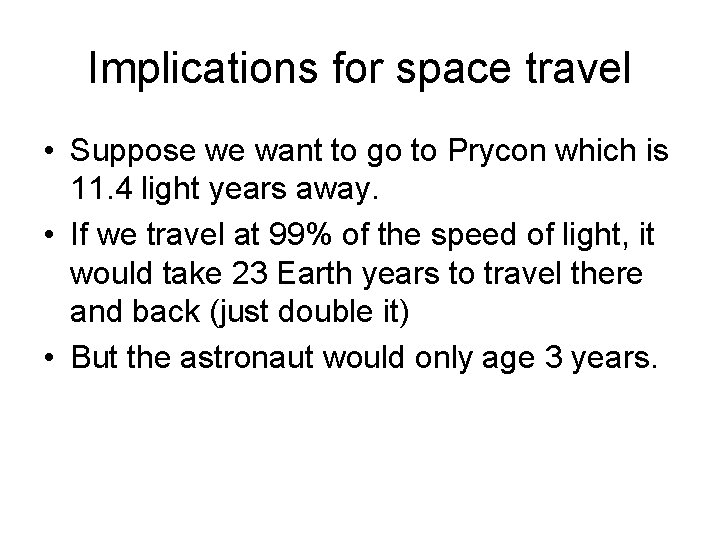 Implications for space travel

• Suppose we want to go to Prycon which is 11.4 light years away.

• If we travel at 99% of the speed of light, it would take 23 Earth years to travel there and back (just double it)

• But the astronaut would only age 3 years.